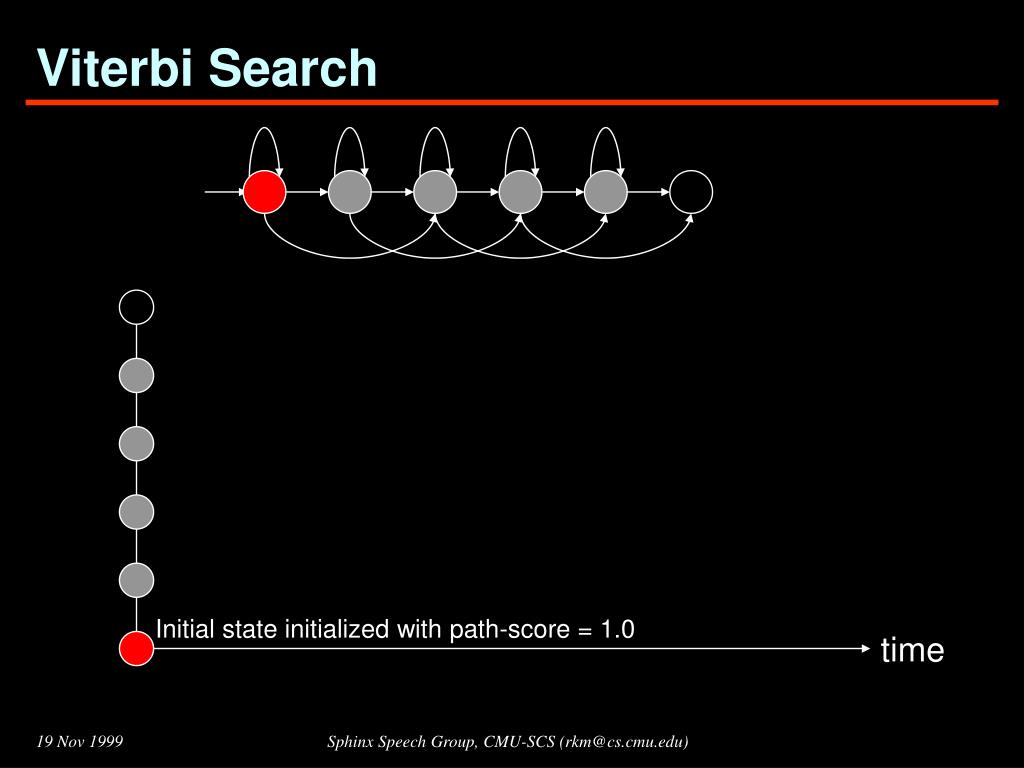 Viterbi Search

Initial state initialized with path-score = 1.0

time

19 Nov 1999

Sphinx Speech Group, CMU-SCS (rkm@cs.cmu.edu)